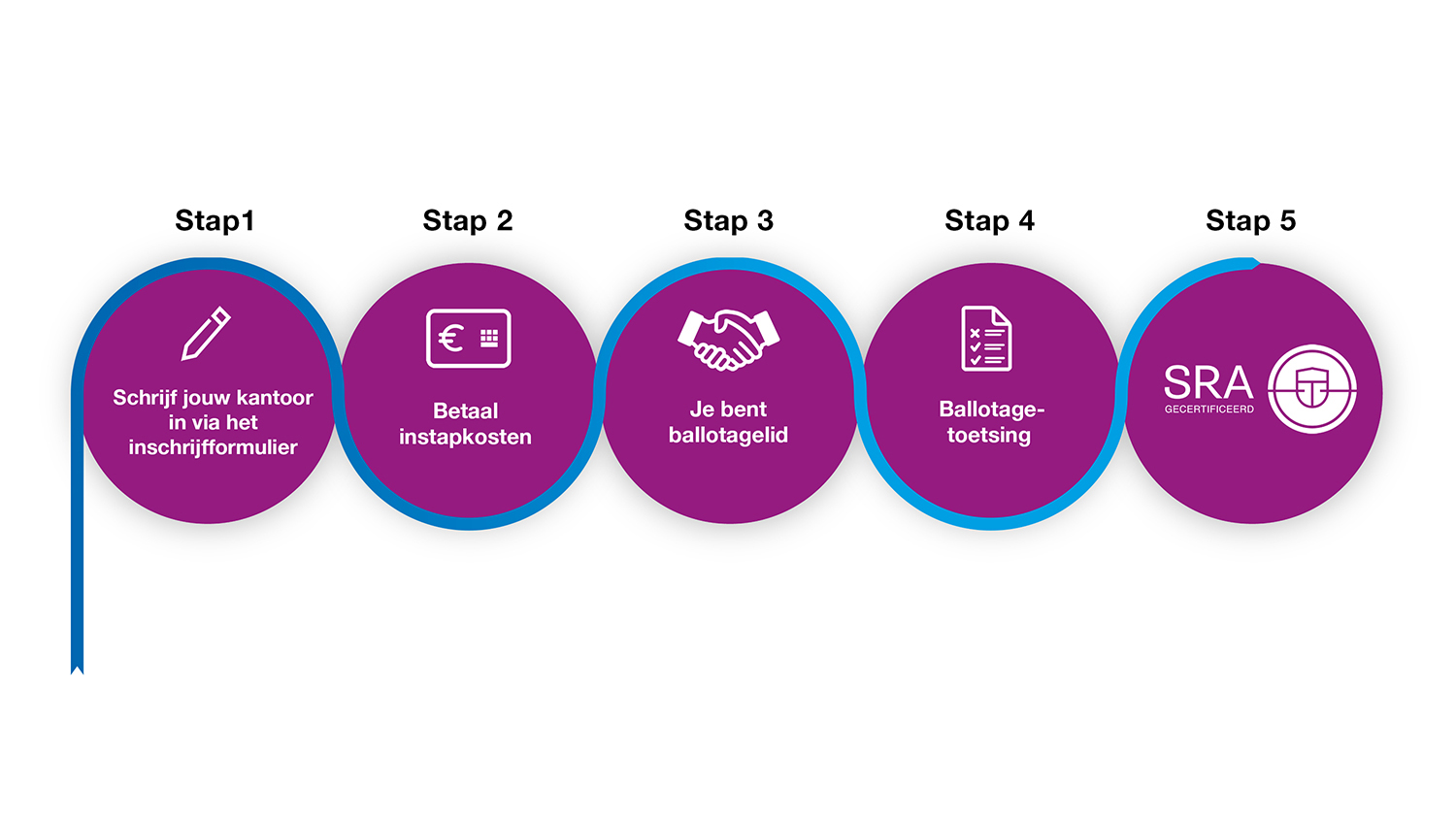 Stap1

Schrijf jouw kantoor in via het inschrijfformulier

Stap 2

€

Betaal instapkosten

Stap 3

Je bent ballotagelid

Stap 4

Ballotage-toetsing

Stap 5

SRA
GECERTIFICEERD